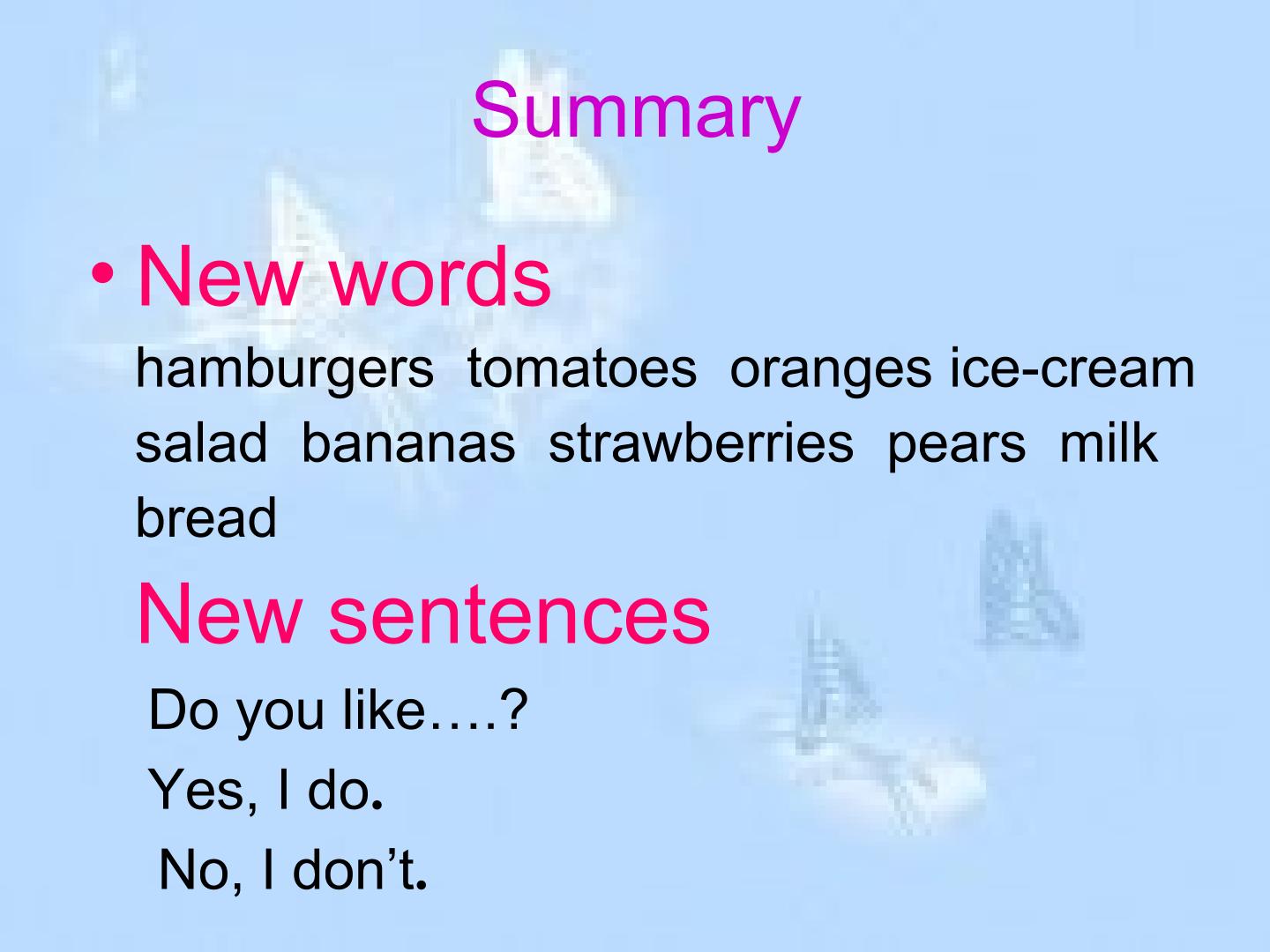 Summary

• New words

hamburgers tomatoes oranges ice-cream salad bananas strawberries pears milk bread

New sentences

Do you like….?

Yes, I do.

No, I don't.